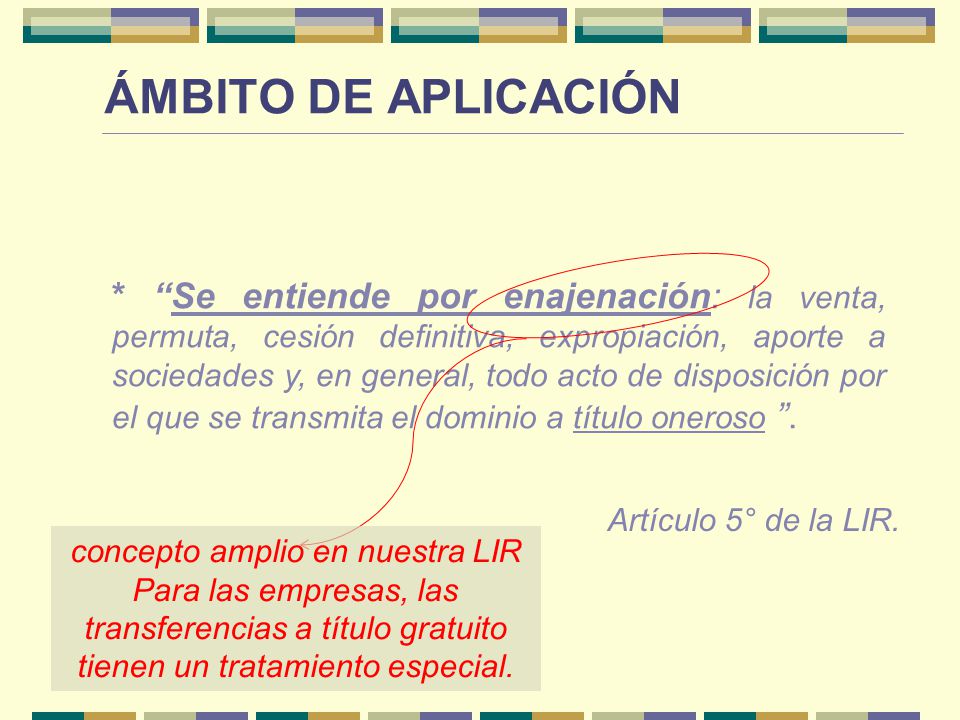 ÁMBITO DE APLICACIÓN

* “Se entiende por enajenación: la venta, permuta, cesión definitiva, expropiación, aporte a sociedades y, en general, todo acto de disposición por el que se transmita el dominio a título oneroso ”.

Artículo 5° de la LIR.

concepto amplio en nuestra LIR
Para las empresas, las transferencias a título gratuito tienen un tratamiento especial.